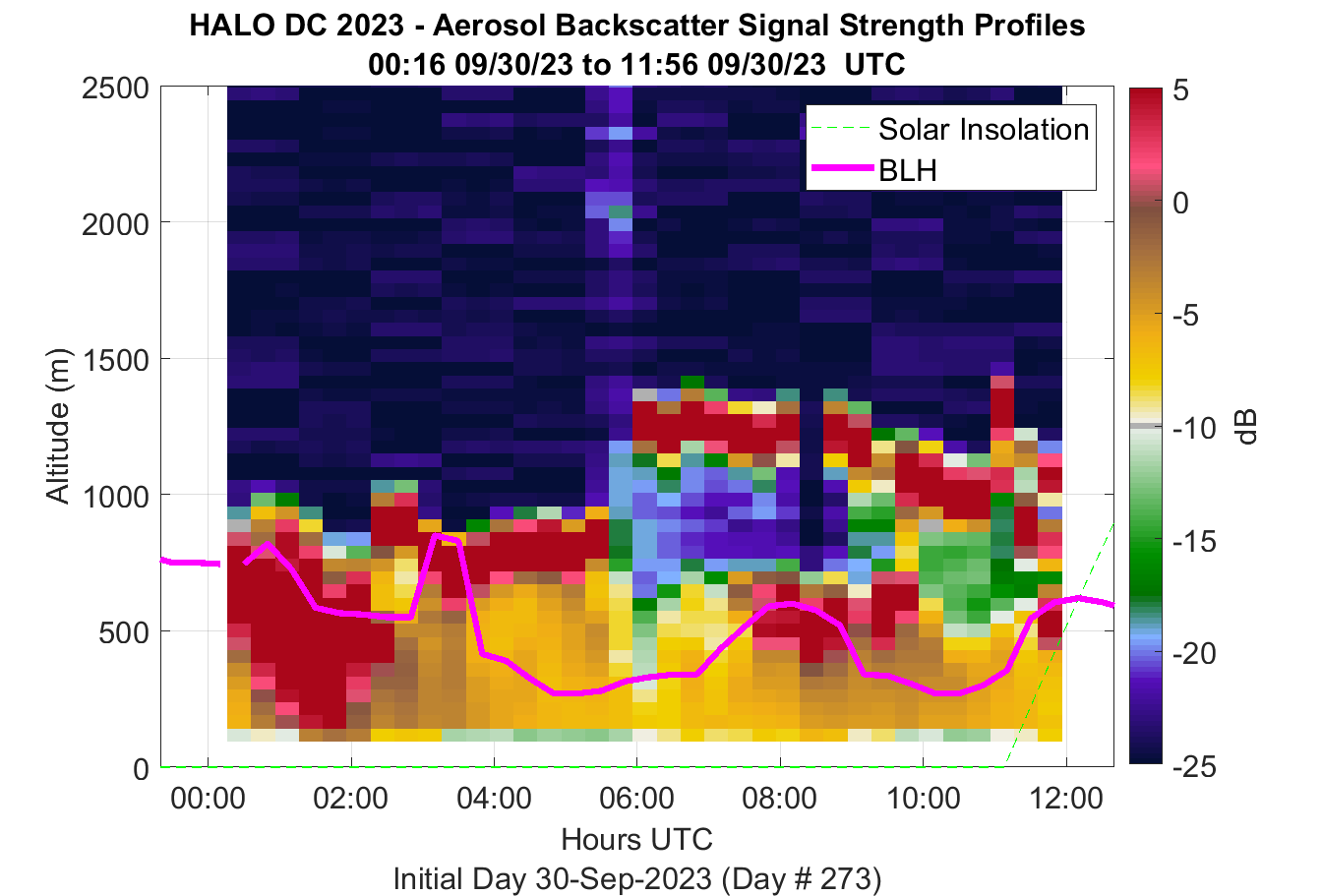 HALO DC 2023 - Aerosol Backscatter Signal Strength Profiles
00:16 09/30/23 to 11:56 09/30/23 UTC

Solar Insolation
BLH

Altitude (m)
2500
2000
1500
1000
500
0

00:00
02:00
04:00
06:00
08:00
10:00
12:00

Hours UTC
Initial Day 30-Sep-2023 (Day # 273)

5
0
-5
-10
-15
-20
-25
dB